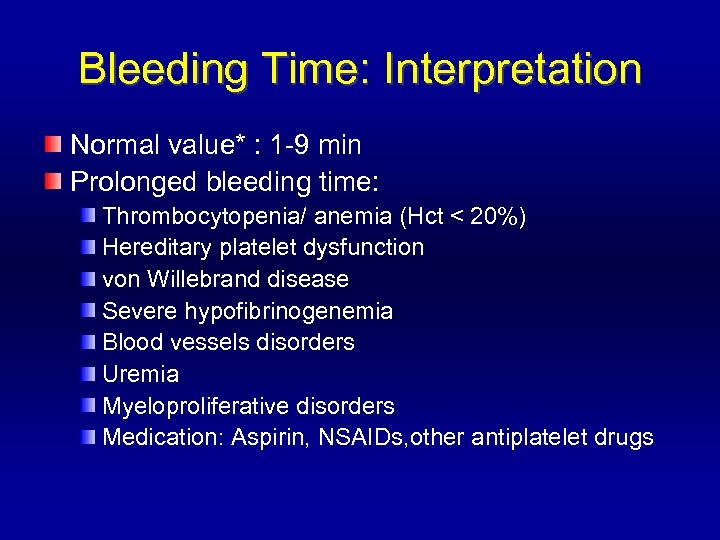 Bleeding Time: Interpretation

Normal value* : 1-9 min

Prolonged bleeding time:

Thrombocytopenia/ anemia (Hct < 20%)

Hereditary platelet dysfunction

von Willebrand disease

Severe hypofibrinogenemia

Blood vessels disorders

Uremia

Myeloproliferative disorders

Medication: Aspirin, NSAIDs,other antiplatelet drugs